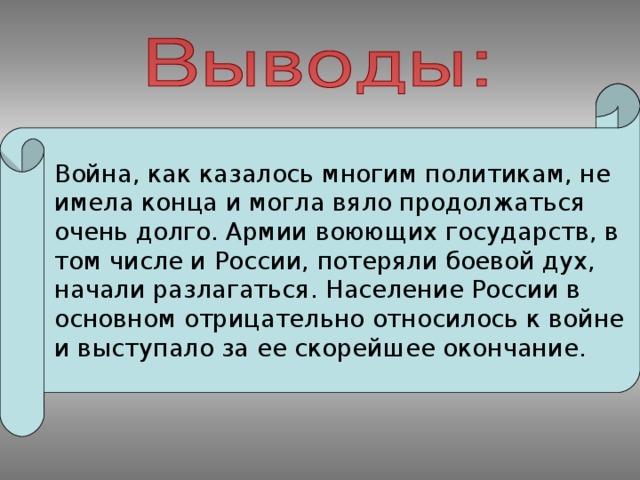 Выводы:

Война, как казалось многим политикам, не имела конца и могла вяло продолжаться очень долго. Армии воюющих государств, в том числе и России, потеряли боевой дух, начали разлагаться. Население России в основном отрицательно относилось к войне и выступало за ее скорейшее окончание.